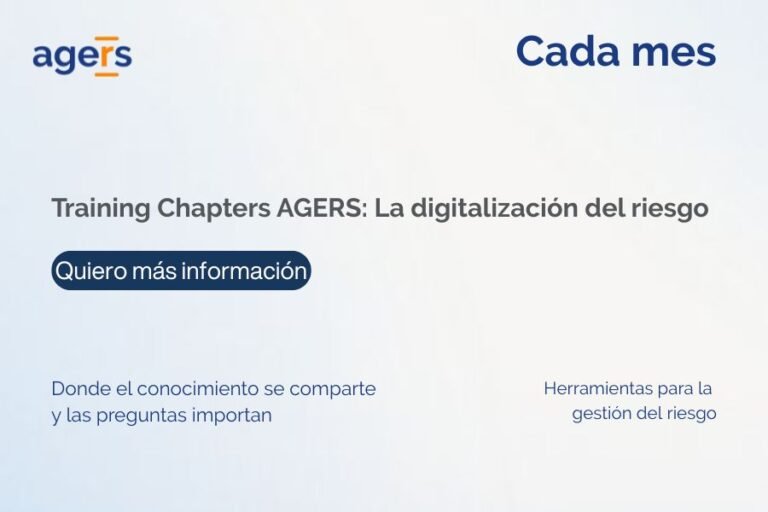 agers

Cada mes

Training Chapters AGERS: La digitalización del riesgo

Quiero más información

Donde el conocimiento se comparte y las preguntas importan

Herramientas para la gestión del riesgo